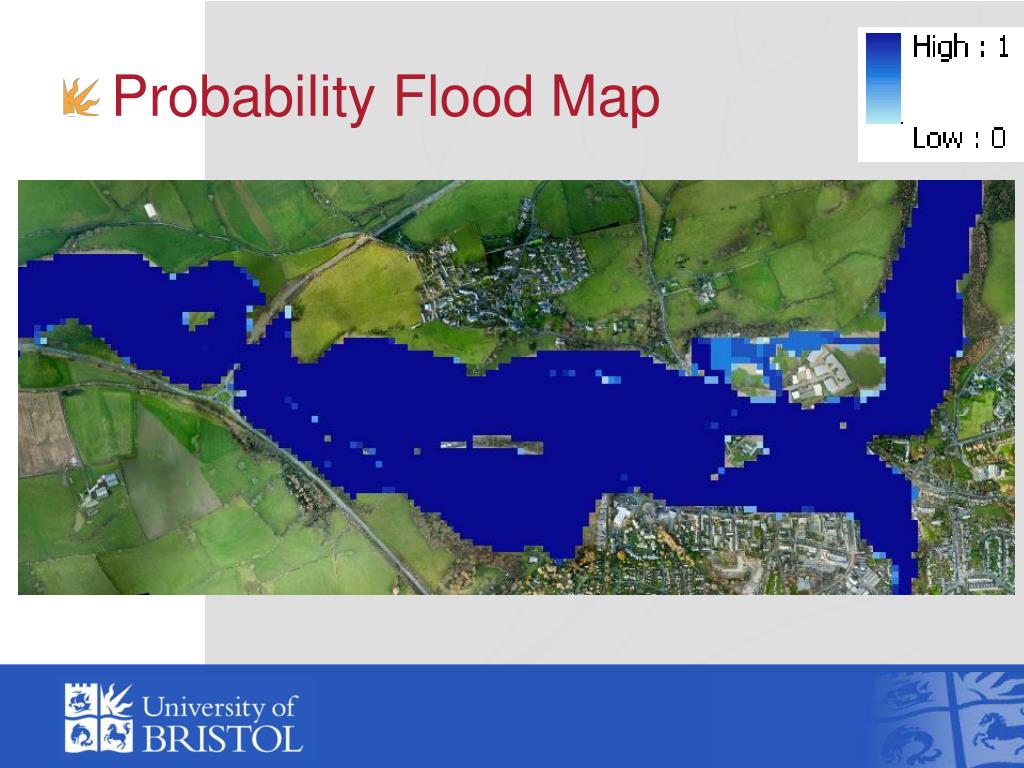 Probability Flood Map

High : 1

Low : 0

University of BRISTOL